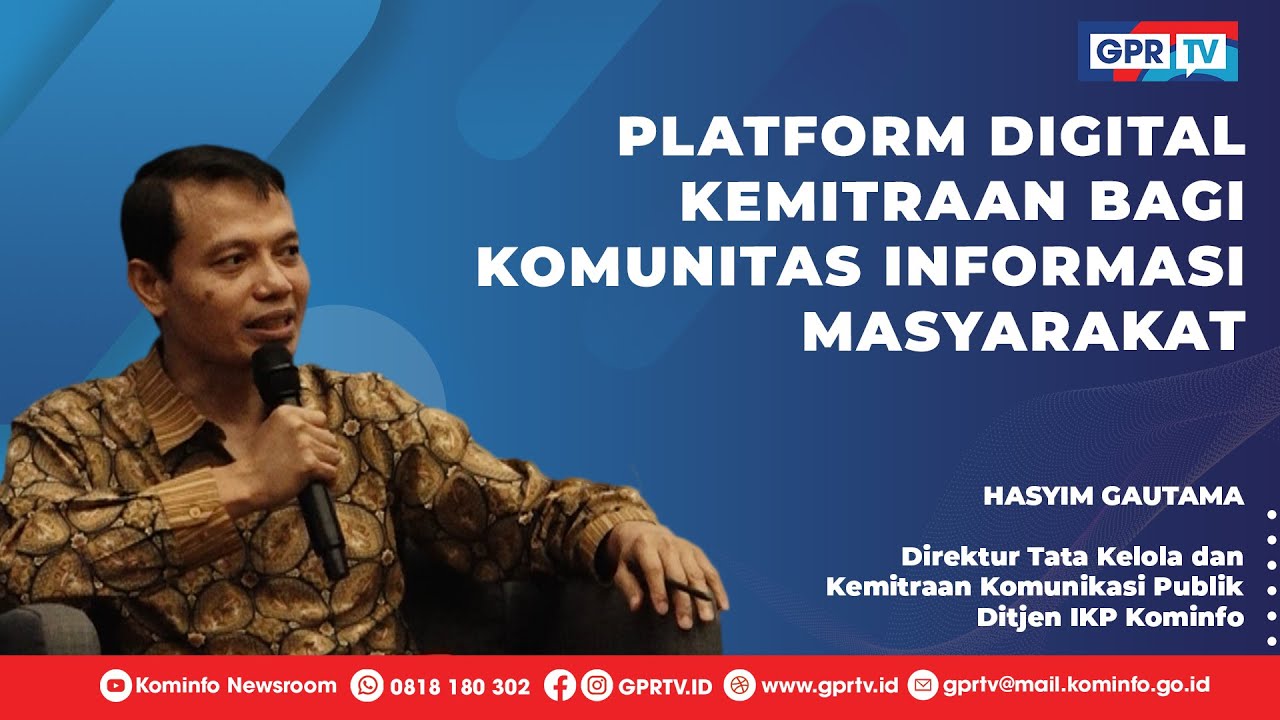 GPR TV

PLATFORM DIGITAL KEMITRAAN BAGI KOMUNITAS INFORMASI MASYARAKAT

HASYIM GAUTAMA

Direktur Tata Kelola dan Kemitraan Komunikasi Publik Ditjen IKP Kominfo

Kominfo Newsroom 0818 180 302 GPRTV.ID www.gprtv.id gprtv@mail.kominfo.go.id